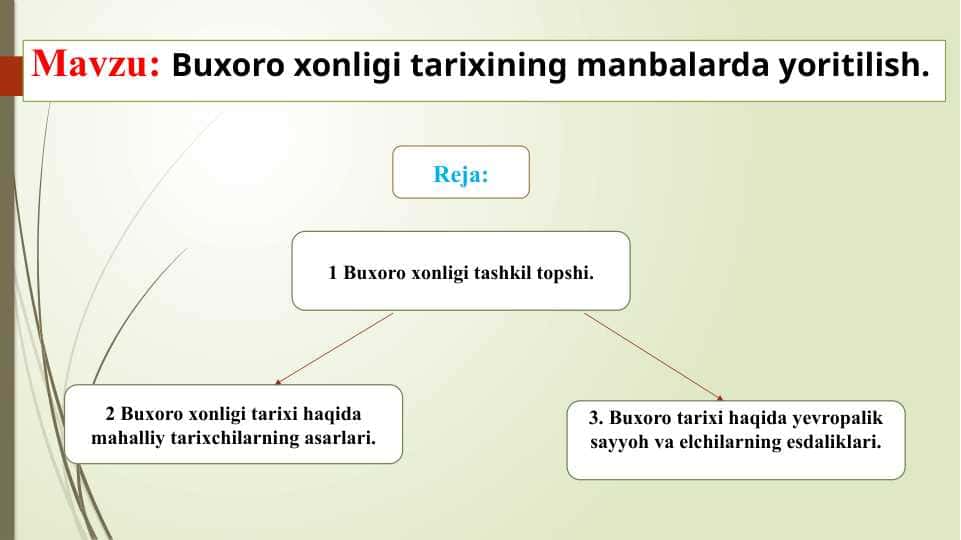 Mavzu: Buxoro xonligi tarixining manbalarda yoritilish.

Reja:

1 Buxoro xonligi tashkil topshi.

2 Buxoro xonligi tarixi haqida mahalliy tarixchilarning asarlari.

3. Buxoro tarixi haqida yevropalik sayyoh va elchilarning esdaliklari.